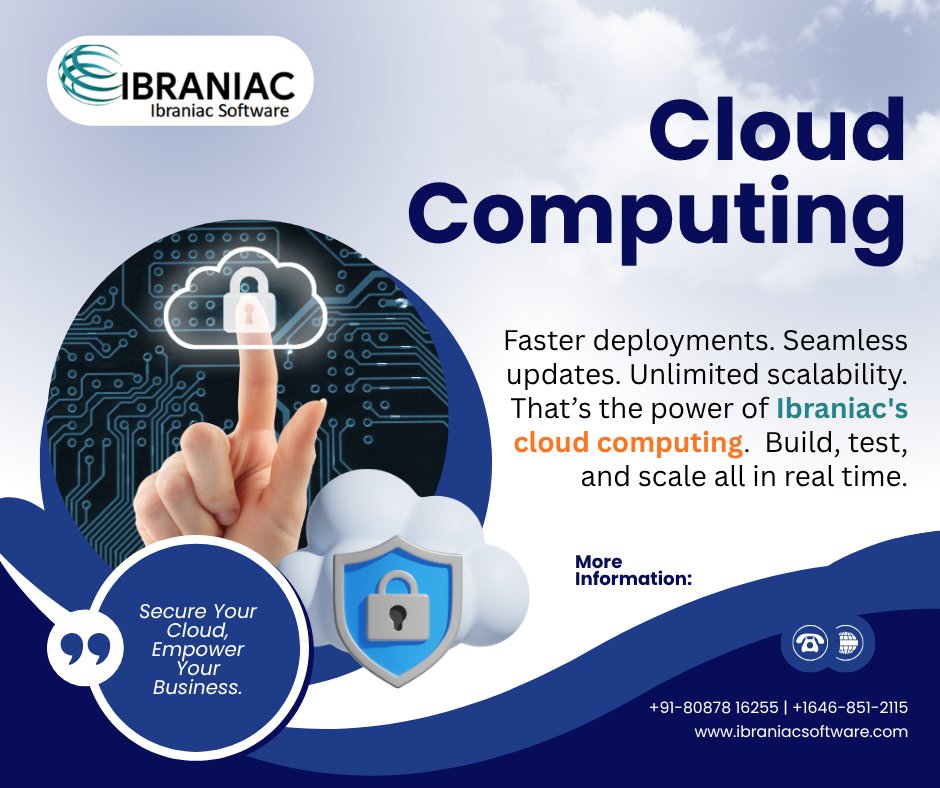 IBRANIAC
Ibraniac Software

Cloud Computing

Faster deployments. Seamless updates. Unlimited scalability. That's the power of Ibraniac's cloud computing. Build, test, and scale all in real time.

More Information:

Secure Your Cloud, Empower Your Business.

+91-80878 16255 | +1646-851-2115
www.ibraniacsoftware.com